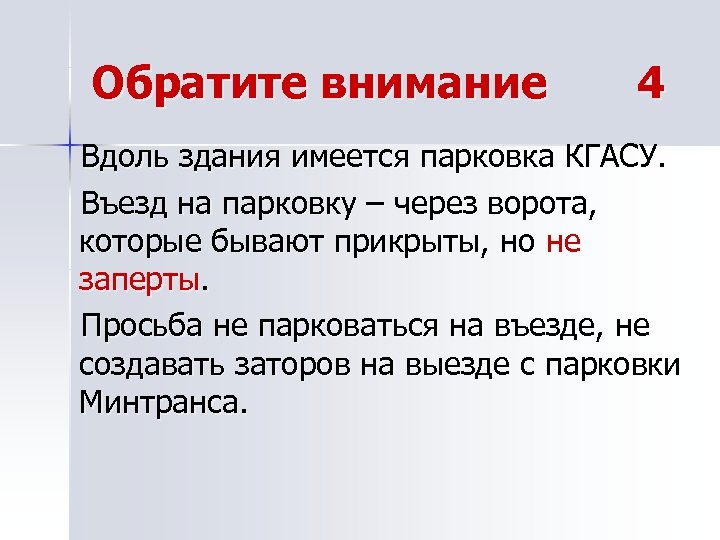 Обратите внимание 4

Вдоль здания имеется парковка КГАСУ.

Въезд на парковку – через ворота, которые бывают прикрыты, но не заперты.

Просьба не парковаться на въезде, не создавать заторов на выезде с парковки Минтранса.